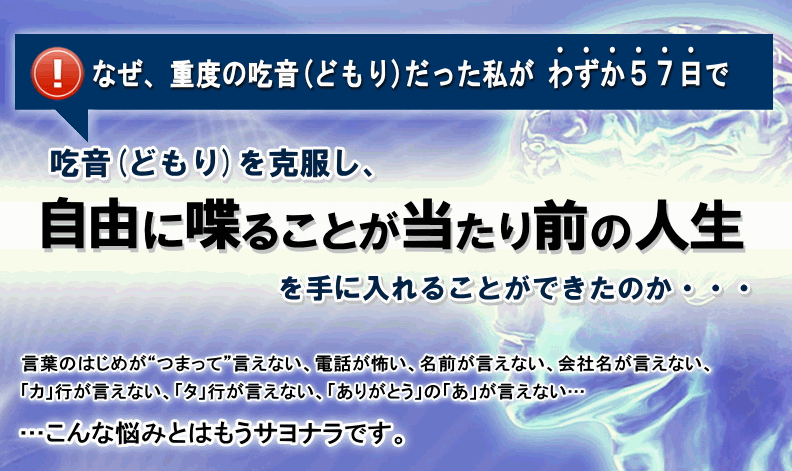 !

なぜ、重度の吃音(どもり)だった私が わずか57日で

吃音(どもり)を克服し、

自由に喋ることが当たり前の人生

を手に入れることができたのか・・・

言葉のはじめが“つまって”言えない、電話が怖い、名前が言えない、会社名が言えない、「カ」行が言えない、「タ」行が言えない、「ありがとう」の「あ」が言えない…

…こんな悩みとはもうサヨナラです。